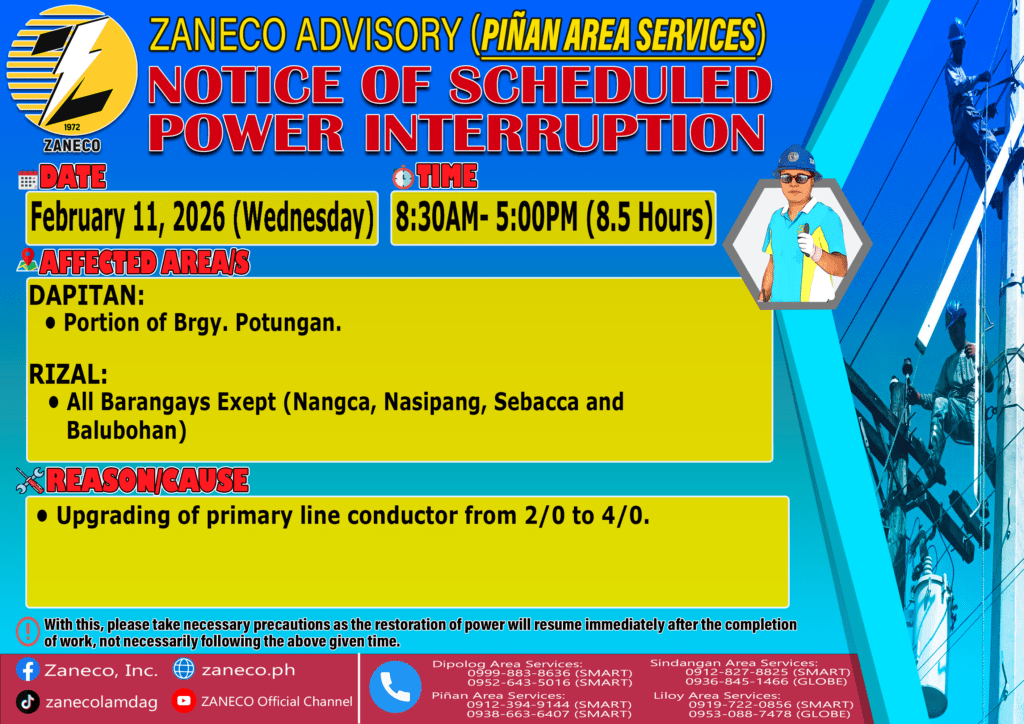 1972
ZANECO

ZANECO ADVISORY (PIÑAN AREA SERVICES)
NOTICE OF SCHEDULED POWER INTERRUPTION

DATE
February 11, 2026 (Wednesday)

TIME
8:30AM- 5:00PM (8.5 Hours)

AFFECTED AREA/S
DAPITAN:
• Portion of Brgy. Potungan.

RIZAL:
• All Barangays Exept (Nangca, Nasipang, Sebacca and Balubohan)

REASON/CAUSE
• Upgrading of primary line conductor from 2/0 to 4/0.

With this, please take necessary precautions as the restoration of power will resume immediately after the completion of work, not necessarily following the above given time.

Zaneco, Inc.
zaneco.ph
zanecolamdag
ZANECO Official Channel

Dipolog Area Services:
0999-883-8636 (SMART)
0952-643-5016 (SMART)

Piñan Area Services:
0912-394-9144 (SMART)
0938-663-6407 (SMART)

Sindangan Area Services:
0912-827-8825 (SMART)
0936-845-1466 (GLOBE)

Liloy Area Services:
0919-722-0856 (SMART)
0953-088-7478 (GLOBE)